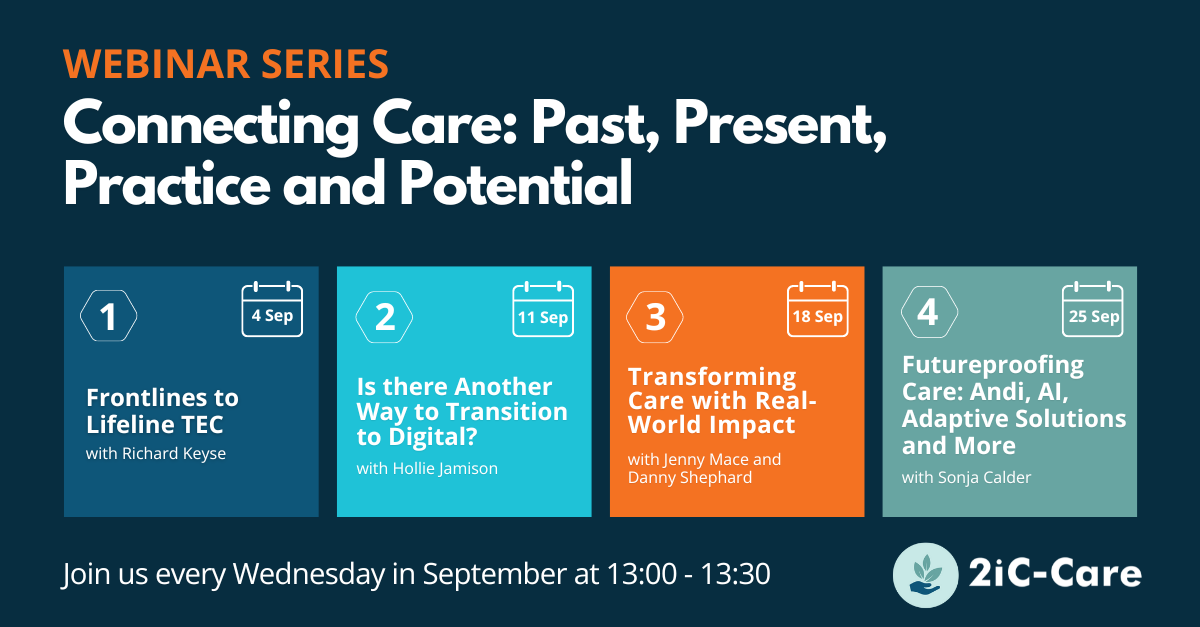 WEBINAR SERIES

Connecting Care: Past, Present, Practice and Potential

1

4 Sep

Frontlines to Lifeline TEC

with Richard Keyse

2

11 Sep

Is there Another Way to Transition to Digital?

with Hollie Jamison

3

18 Sep

Transforming Care with Real-World Impact

with Jenny Mace and Danny Shephard

4

25 Sep

Futureproofing Care: Andi, AI, Adaptive Solutions and More

with Sonja Calder

Join us every Wednesday in September at 13:00 - 13:30

2iC-Care